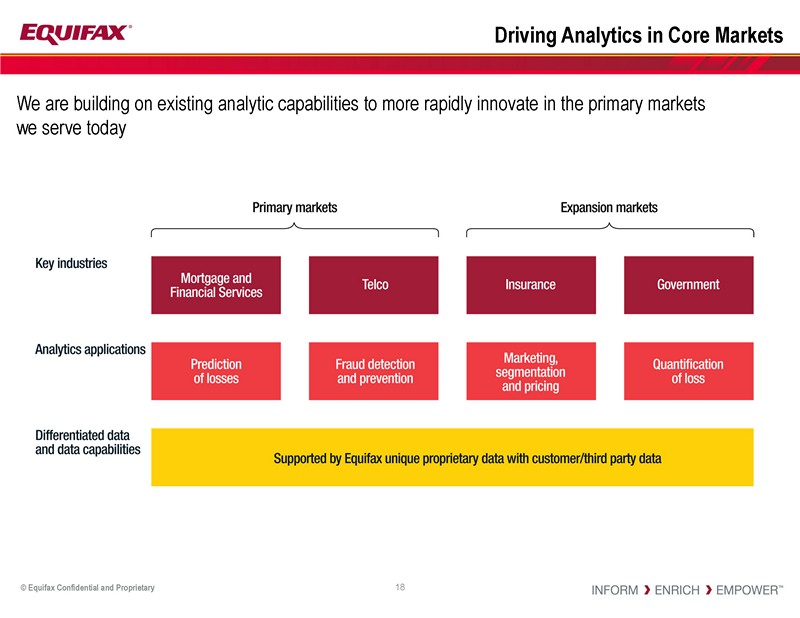 EQUIFAX®

Driving Analytics in Core Markets

We are building on existing analytic capabilities to more rapidly innovate in the primary markets we serve today

Primary markets

Expansion markets

Key industries

Mortgage and Financial Services

Telco

Insurance

Government

Analytics applications

Prediction of losses

Fraud detection and prevention

Marketing, segmentation and pricing

Quantification of loss

Differentiated data and data capabilities

Supported by Equifax unique proprietary data with customer/third party data

© Equifax Confidential and Proprietary

18

INFORM › ENRICH › EMPOWER™